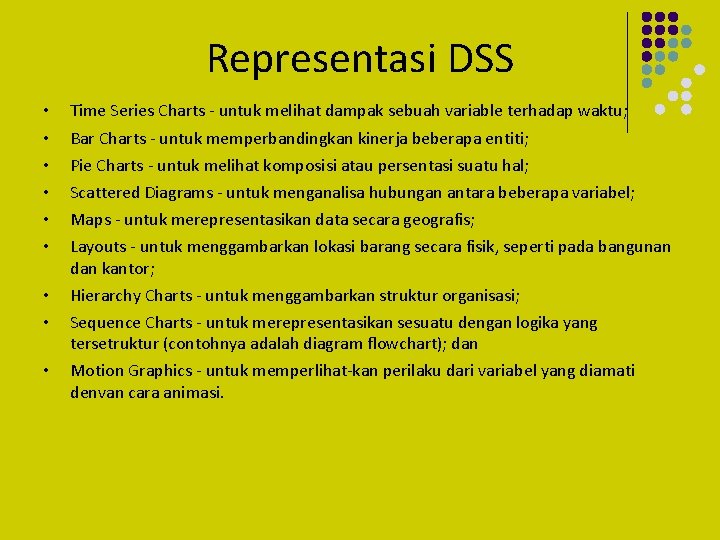 Representasi DSS

• Time Series Charts - untuk melihat dampak sebuah variable terhadap waktu;
• Bar Charts - untuk memperbandingkan kinerja beberapa entiti;
• Pie Charts - untuk melihat komposisi atau persentasi suatu hal;
• Scattered Diagrams - untuk menganalisa hubungan antara beberapa variabel;
• Maps - untuk merepresentasikan data secara geografis;
• Layouts - untuk menggambarkan lokasi barang secara fisik, seperti pada bangunan dan kantor;
• Hierarchy Charts - untuk menggambarkan struktur organisasi;
• Sequence Charts - untuk merepresentasikan sesuatu dengan logika yang tersetruktur (contohnya adalah diagram flowchart); dan
• Motion Graphics - untuk memperlihat-kan perilaku dari variabel yang diamati denvan cara animasi.